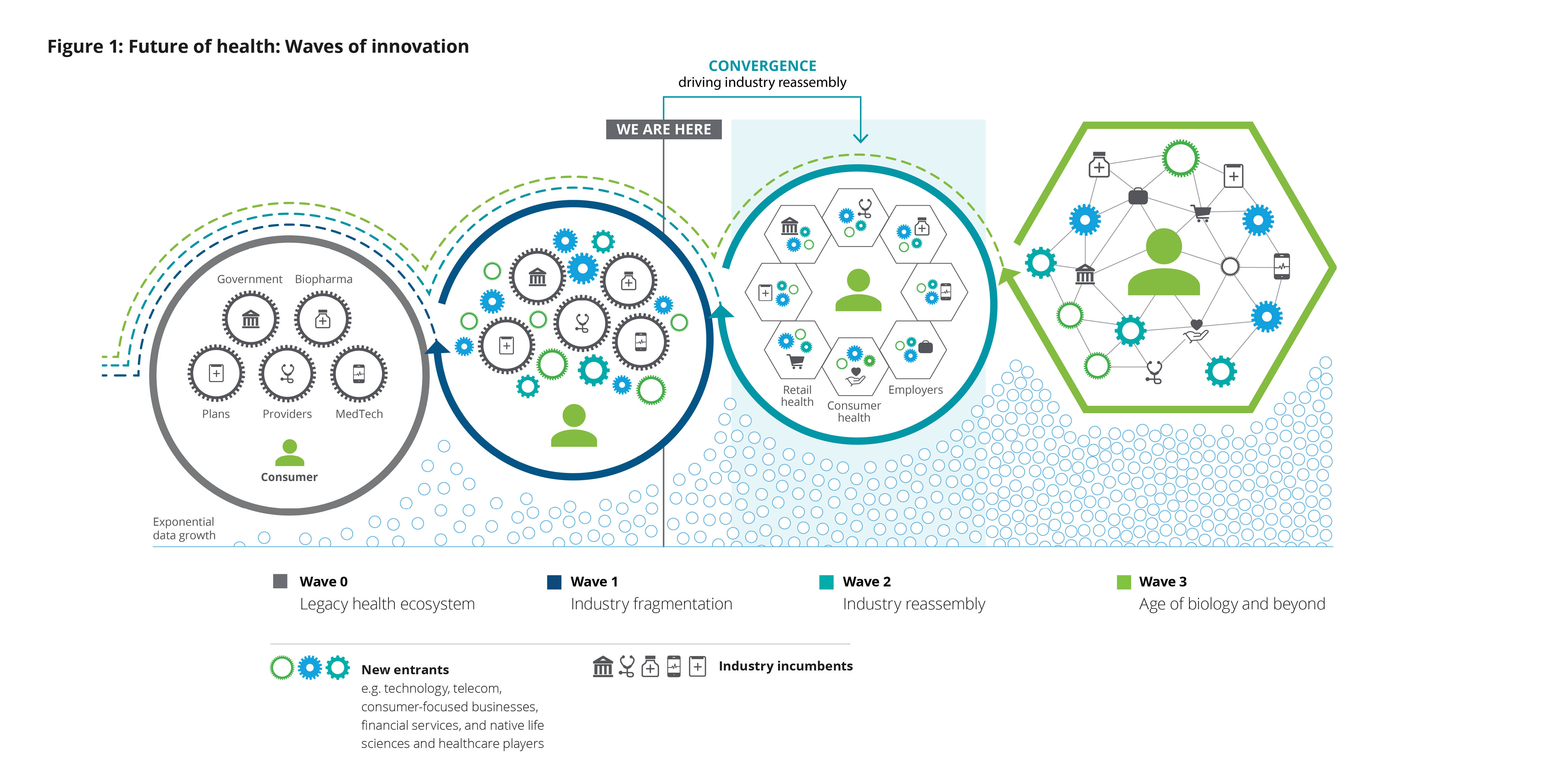 Figure 1: Future of health: Waves of innovation

CONVERGENCE
driving industry reassembly

WE ARE HERE

Government Biopharma

Plans Providers MedTech

Consumer

Retail health

Consumer health

Employers

Exponential data growth

Wave 0
Legacy health ecosystem

Wave 1
Industry fragmentation

Wave 2
Industry reassembly

Wave 3
Age of biology and beyond

New entrants
e.g. technology, telecom, consumer-focused businesses, financial services, and native life sciences and healthcare players

Industry incumbents